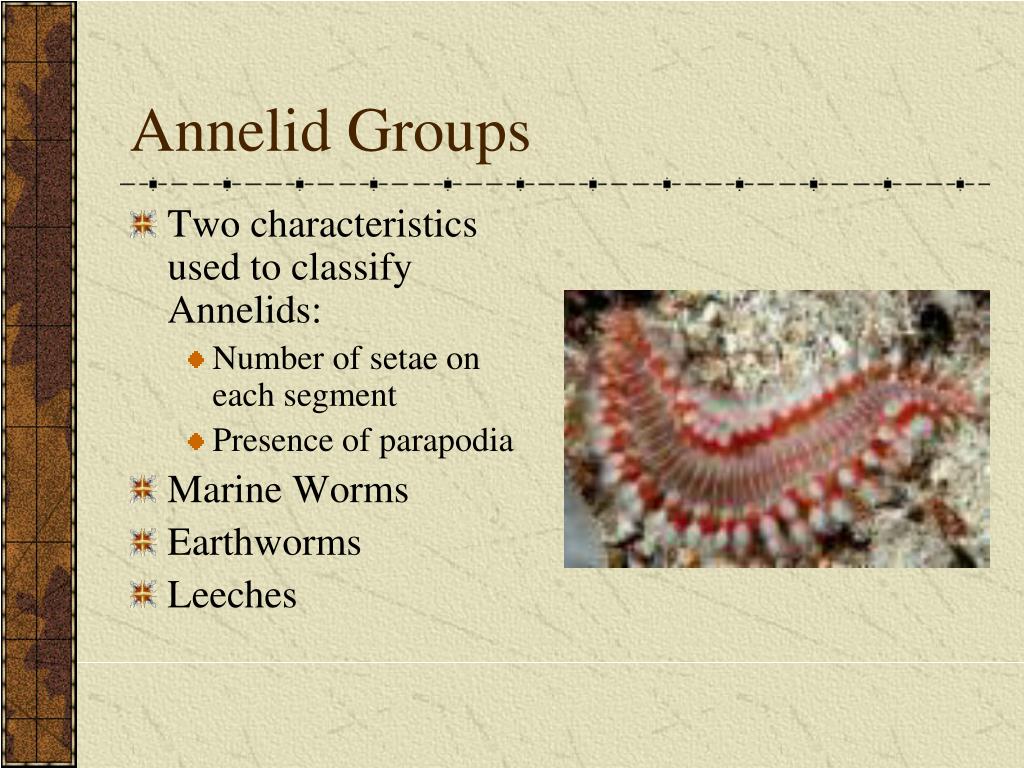 Annelid Groups

Two characteristics used to classify Annelids:

Number of setae on each segment

Presence of parapodia

Marine Worms

Earthworms

Leeches